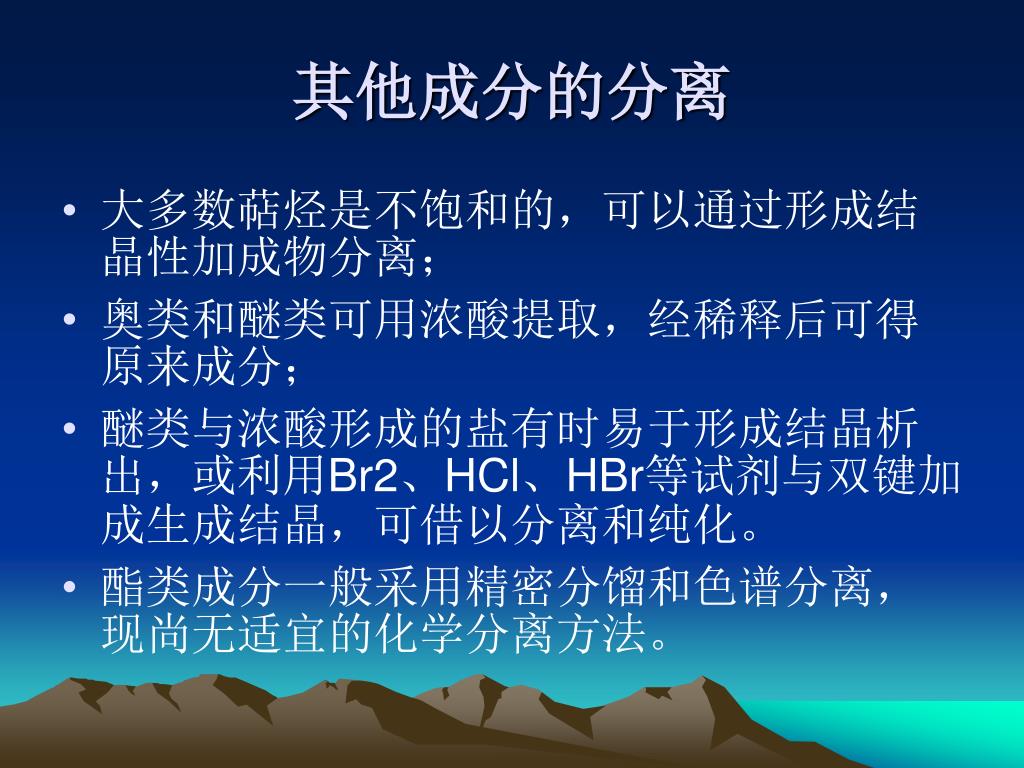 其他成分的分离

• 大多数萜烃是不饱和的，可以通过形成结晶性加成物分离；
• 奥类和醚类可用浓酸提取，经稀释后可得原来成分；
• 醚类与浓酸形成的盐有时易于形成结晶析出，或利用Br2、HCl、HBr等试剂与双键加成生成结晶，可借以分离和纯化。
• 酯类成分一般采用精密分馏和色谱分离，现尚无适宜的化学分离方法。